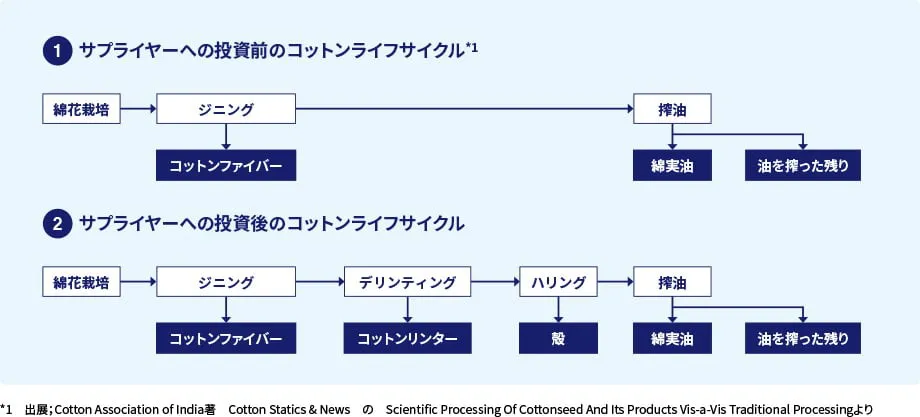 1 サプライヤーへの投資前のコットンライフサイクル*1

綿花栽培

ジニング

搾油

コットンファイバー

綿実油

油を搾った残り

2 サプライヤーへの投資後のコットンライフサイクル

綿花栽培

ジニング

デリンティング

ハリング

搾油

コットンファイバー

コットンリンター

殻

綿実油

油を搾った残り

*1 出展;Cotton Association of India著 Cotton Statics & News の Scientific Processing Of Cottonseed And Its Products Vis-a-Vis Traditional Processingより